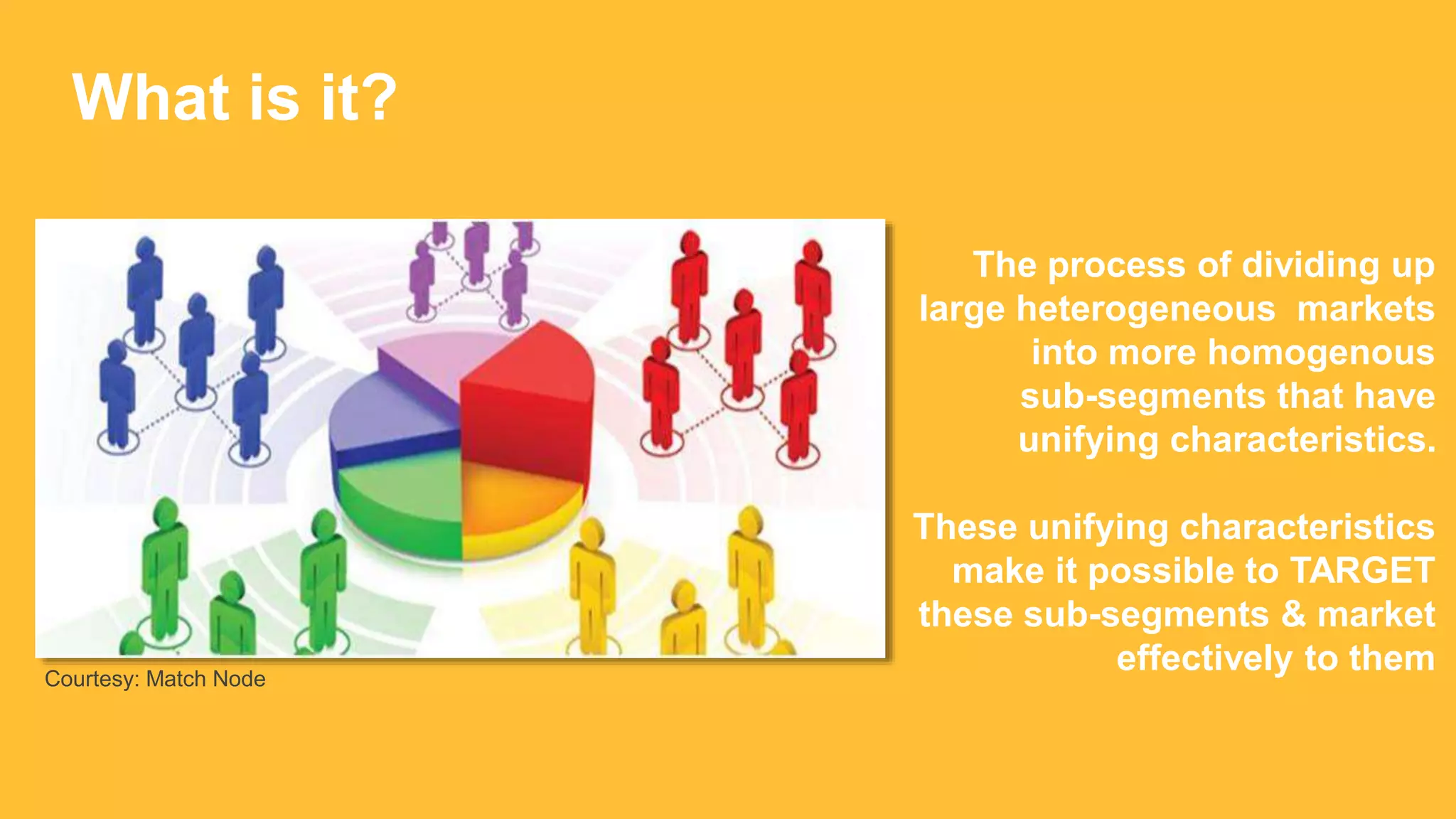 What is it?

The process of dividing up large heterogeneous  markets into more homogenous sub-segments that have unifying characteristics.

These unifying characteristics make it possible to TARGET these sub-segments & market effectively to them

Courtesy: Match Node